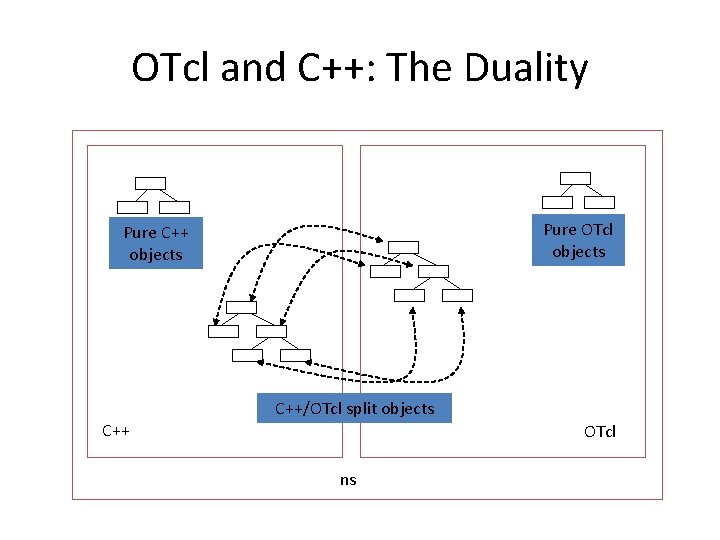 OTcl and C++: The Duality

Pure C++ objects

Pure OTcl objects

C++/OTcl split objects

C++

OTcl

ns